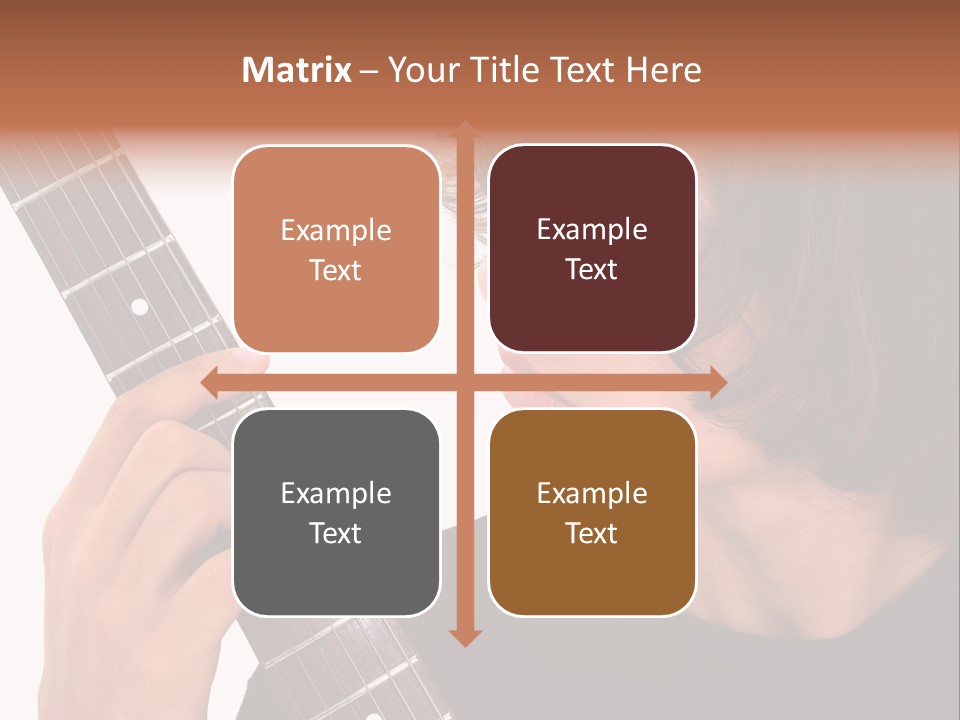 Matrix – Your Title Text Here

Example Text

Example Text

Example Text

Example Text